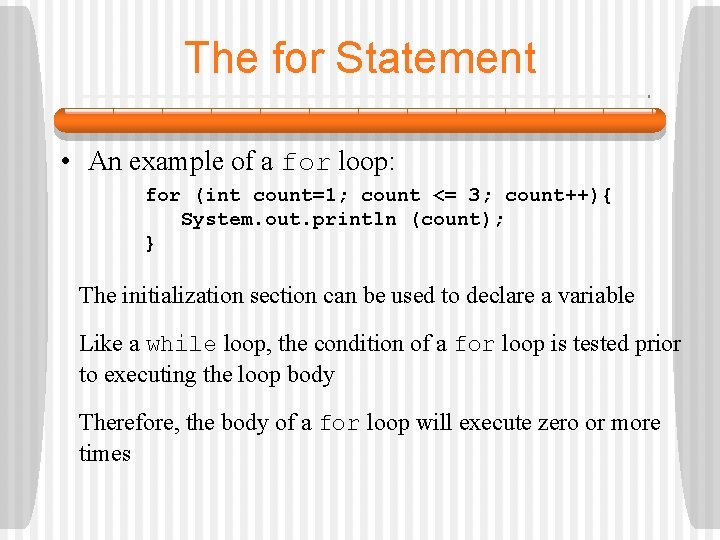 The for Statement

• An example of a for loop:

for (int count=1; count <= 3; count++){
   System.out.println (count);
}

The initialization section can be used to declare a variable

Like a while loop, the condition of a for loop is tested prior to executing the loop body

Therefore, the body of a for loop will execute zero or more times